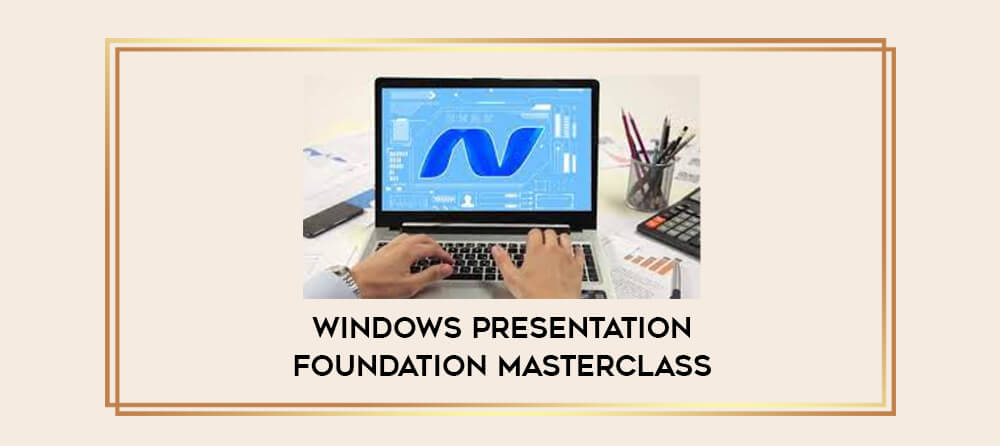 WINDOWS PRESENTATION
FOUNDATION MASTERCLASS